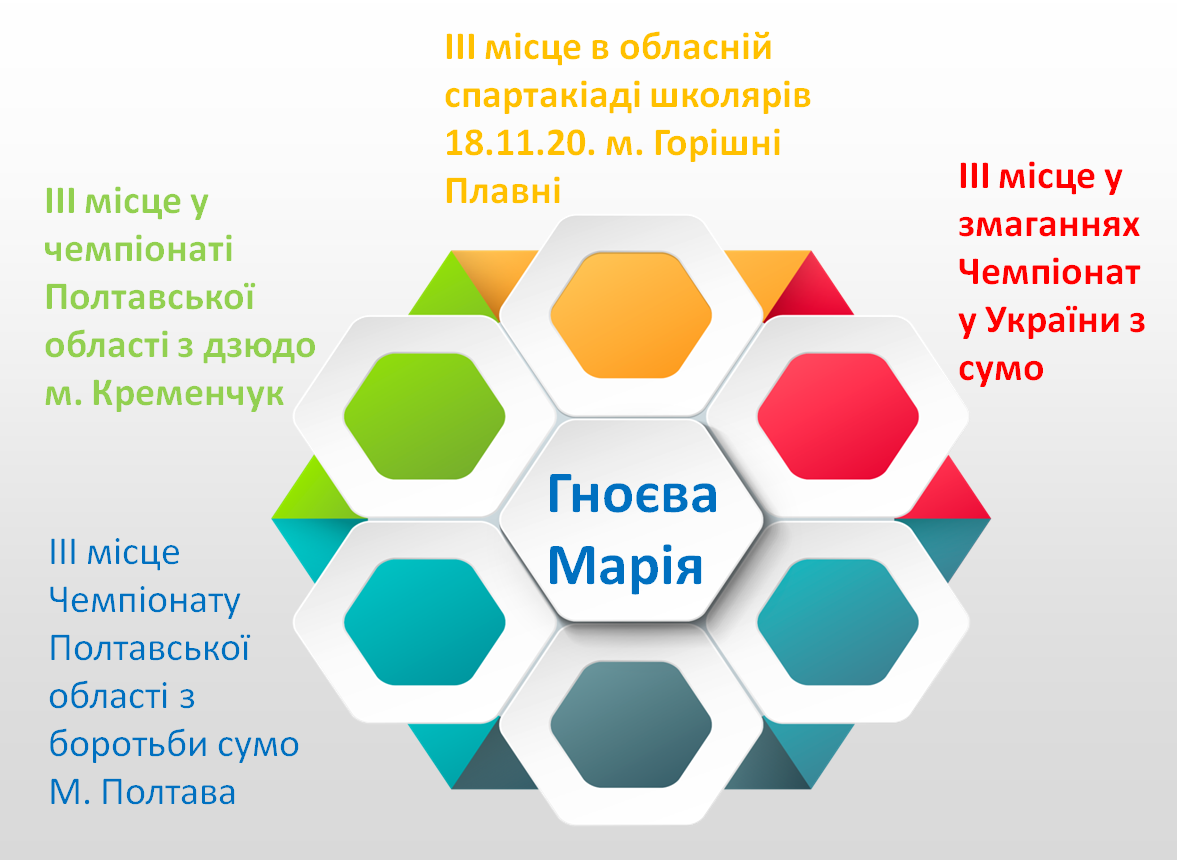 ІІІ місце в обласній спартакіаді школярів 18.11.20. м. Горішні Плавні

ІІІ місце у чемпіонаті Полтавської області з дзюдо м. Кременчук

ІІІ місце у змаганнях Чемпіонат у України з сумо

Гноєва Марія

ІІІ місце Чемпіонату Полтавської області з боротьби сумо М. Полтава